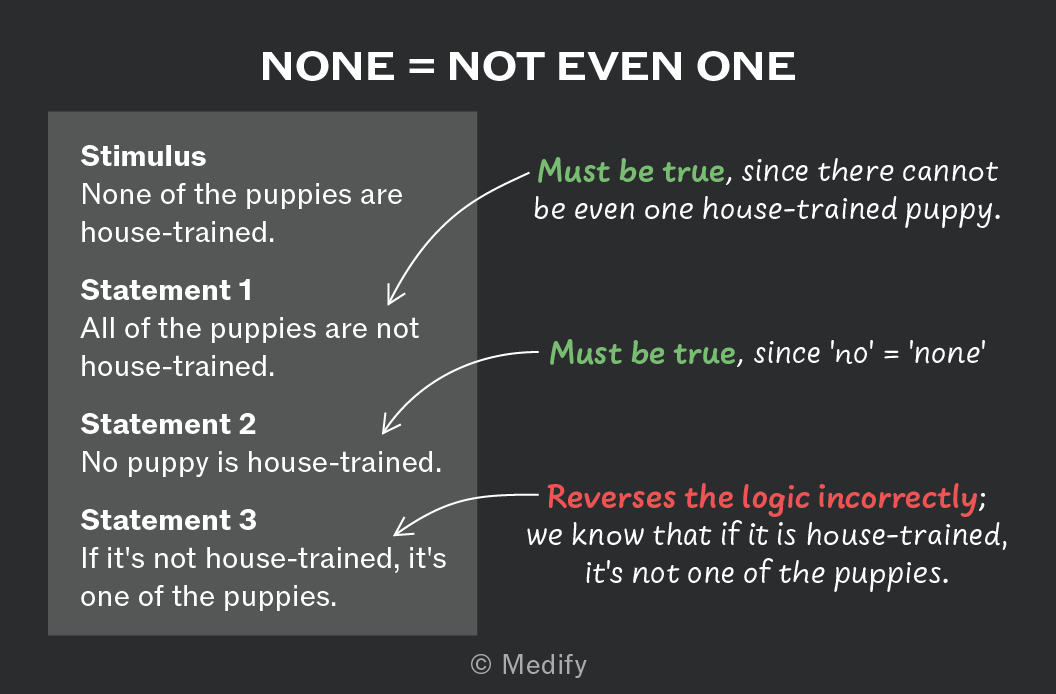 NONE = NOT EVEN ONE

Stimulus
None of the puppies are house-trained.

Statement 1
All of the puppies are not house-trained.

Statement 2
No puppy is house-trained.

Statement 3
If it's not house-trained, it's one of the puppies.

Must be true, since there cannot be even one house-trained puppy.

Must be true, since 'no' = 'none'

Reverses the logic incorrectly; we know that if it is house-trained, it's not one of the puppies.

© Medify